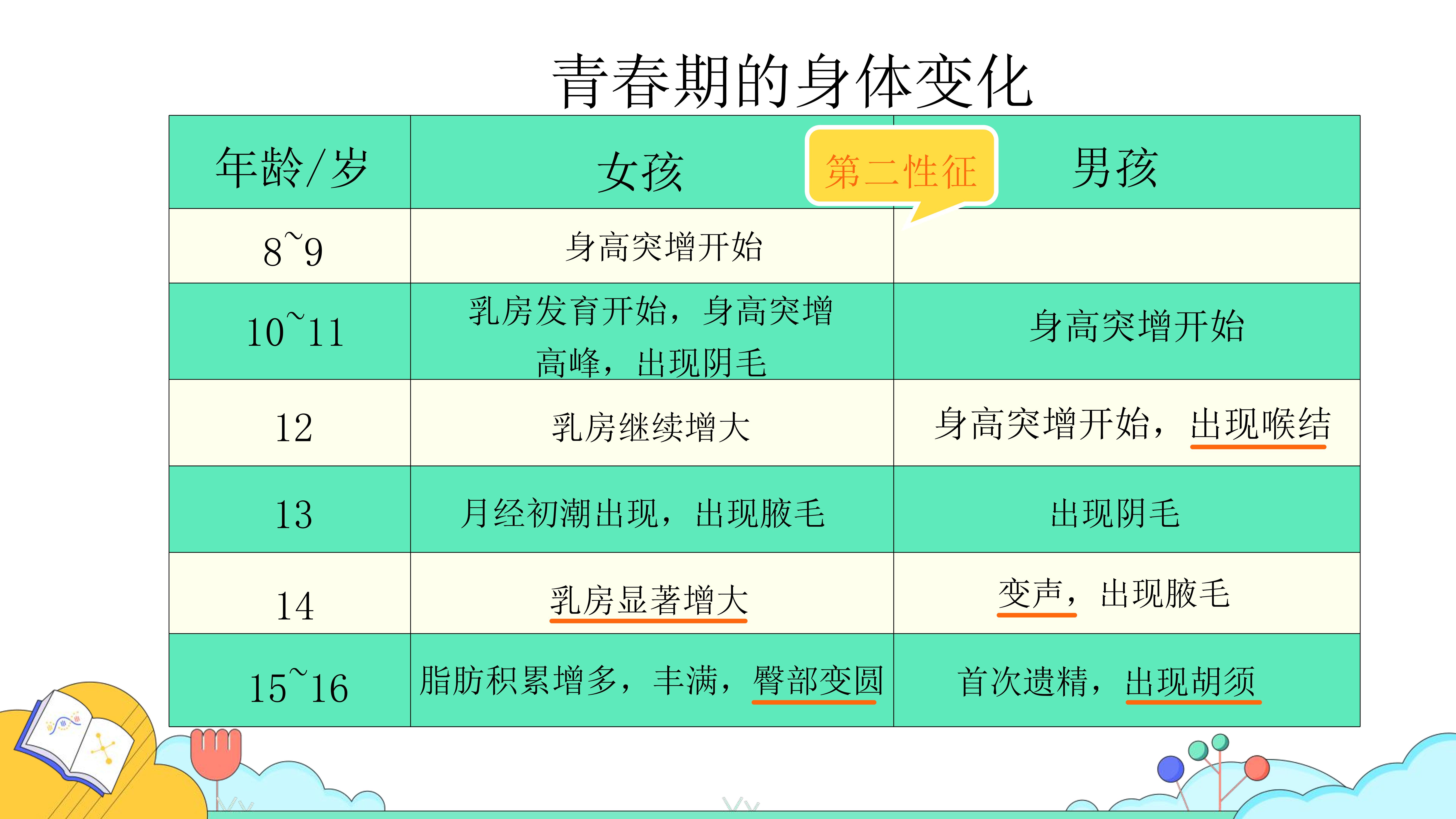 青春期的身体变化

第二性征

| 年龄/岁 | 女孩 | 男孩 |
|---|---|---|
| 8~9 | 身高突增开始 | |
| 10~11 | 乳房发育开始，身高突增高峰，出现阴毛 | 身高突增开始 |
| 12 | 乳房继续增大 | 身高突增开始，出现喉结 |
| 13 | 月经初潮出现，出现腋毛 | 出现阴毛 |
| 14 | 乳房显著增大 | 变声，出现腋毛 |
| 15~16 | 脂肪积累增多，丰满，臀部变圆 | 首次遗精，出现胡须 |